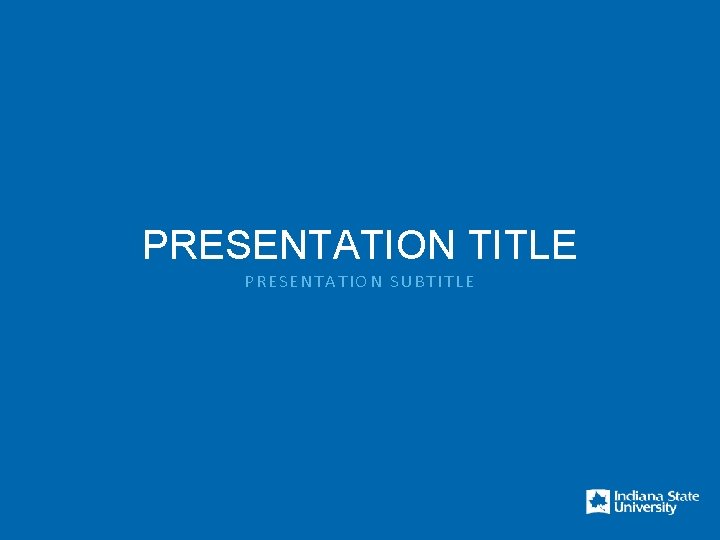 PRESENTATION TITLE
PRESENTATION SUBTITLE

Indiana State University